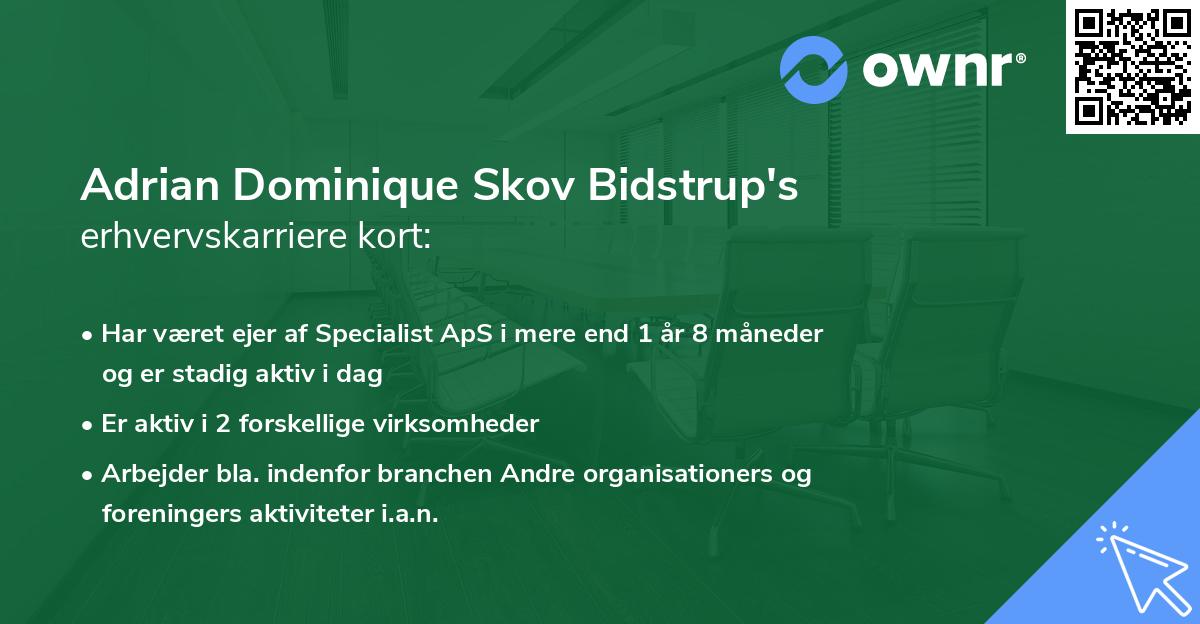 ownr®

Adrian Dominique Skov Bidstrup's erhvervskarriere kort:

• Har været ejer af Specialist ApS i mere end 1 år 8 måneder og er stadig aktiv i dag

• Er aktiv i 2 forskellige virksomheder

• Arbejder bla. indenfor branchen Andre organisationers og foreningers aktiviteter i.a.n.